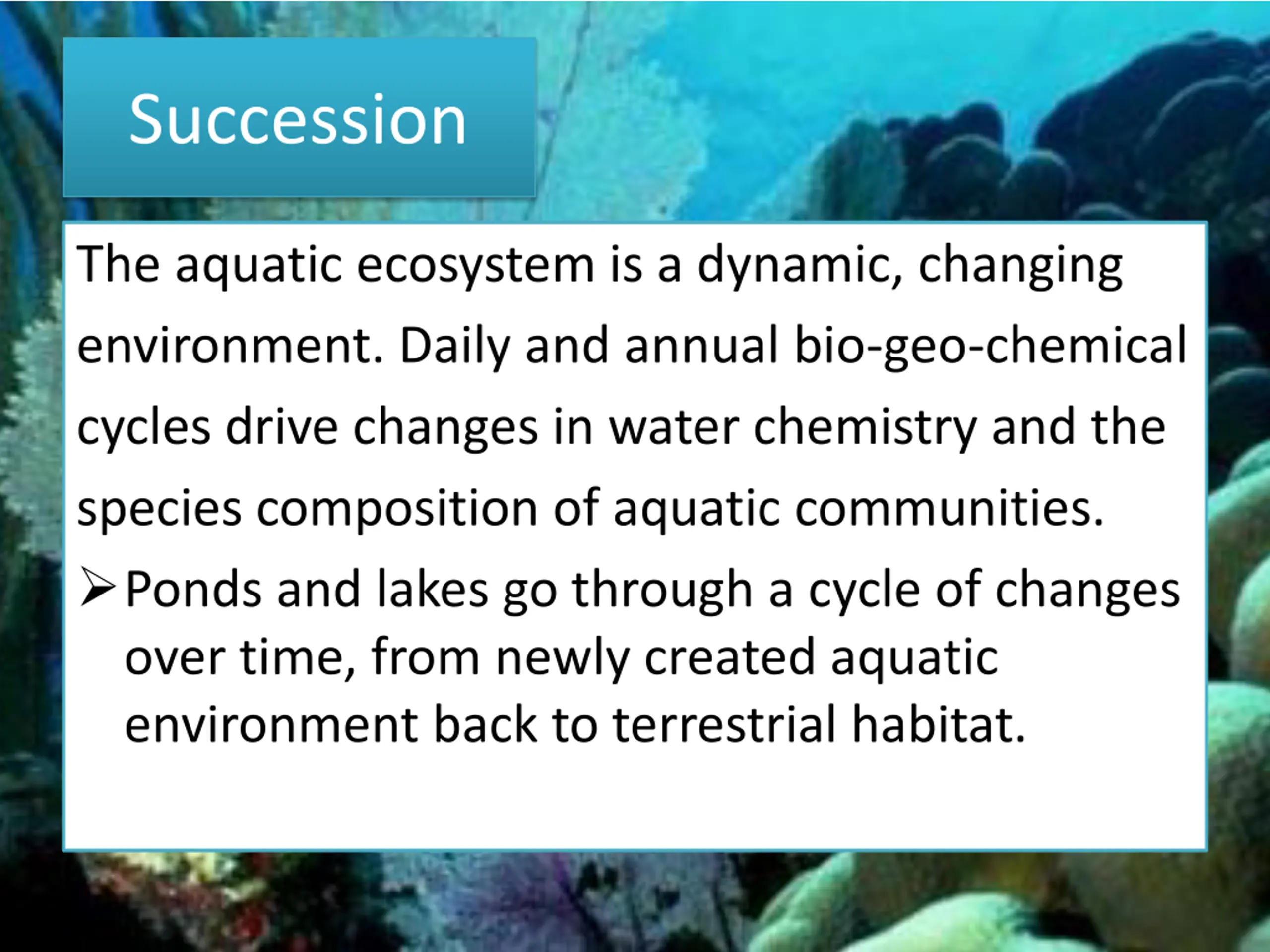 Succession

The aquatic ecosystem is a dynamic, changing environment. Daily and annual bio-geo-chemical cycles drive changes in water chemistry and the species composition of aquatic communities.

➢ Ponds and lakes go through a cycle of changes over time, from newly created aquatic environment back to terrestrial habitat.